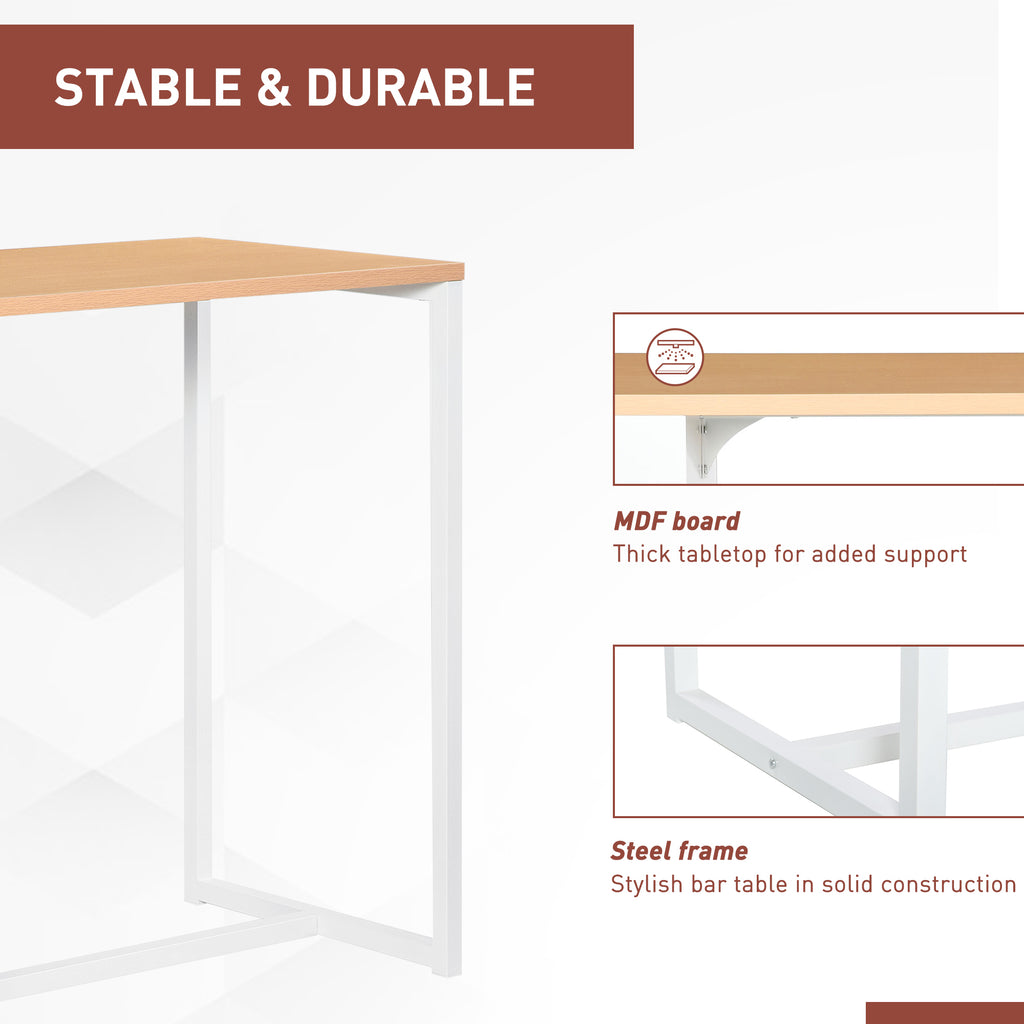 STABLE & DURABLE

MDF board
Thick tabletop for added support

Steel frame
Stylish bar table in solid construction